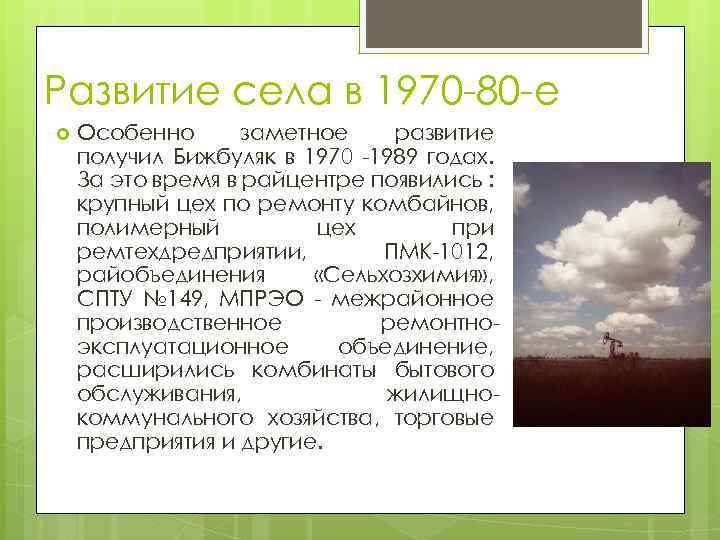 Развитие села в 1970-80-е

Особенно заметное развитие получил Бижбуляк в 1970 -1989 годах. За это время в райцентре появились : крупный цех по ремонту комбайнов, полимерный цех при ремтехдредприятии, ПМК-1012, райобъединения «Сельхозхимия», СПТУ №149, МПРЭО - межрайонное производственное ремонтно-эксплуатационное объединение, расширились комбинаты бытового обслуживания, жилищно-коммунального хозяйства, торговые предприятия и другие.